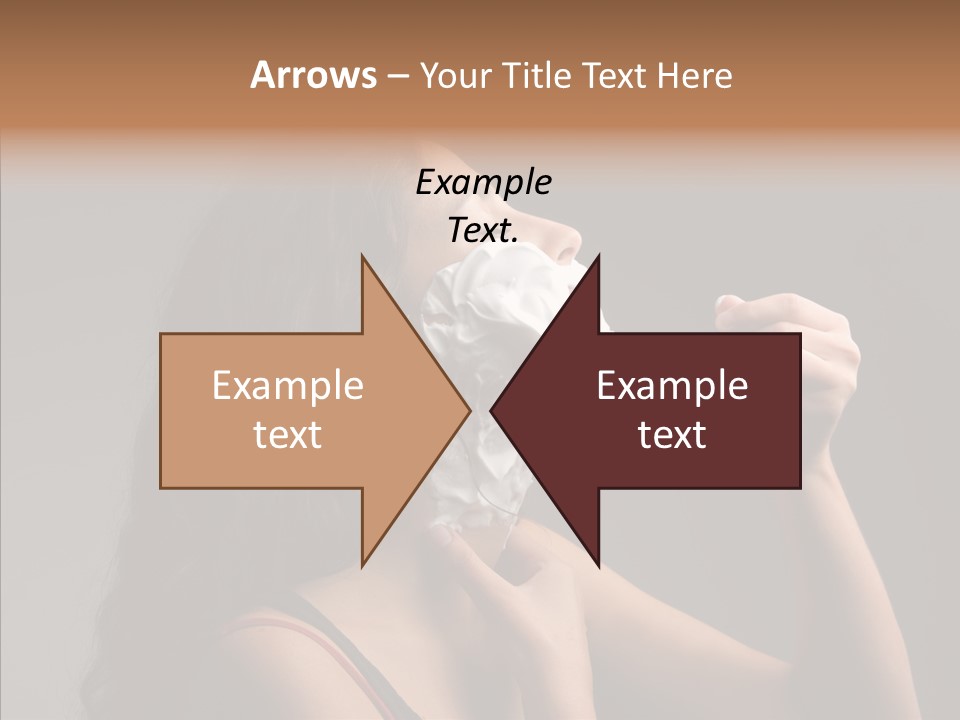 Arrows – Your Title Text Here

Example Text.

Example text

Example text